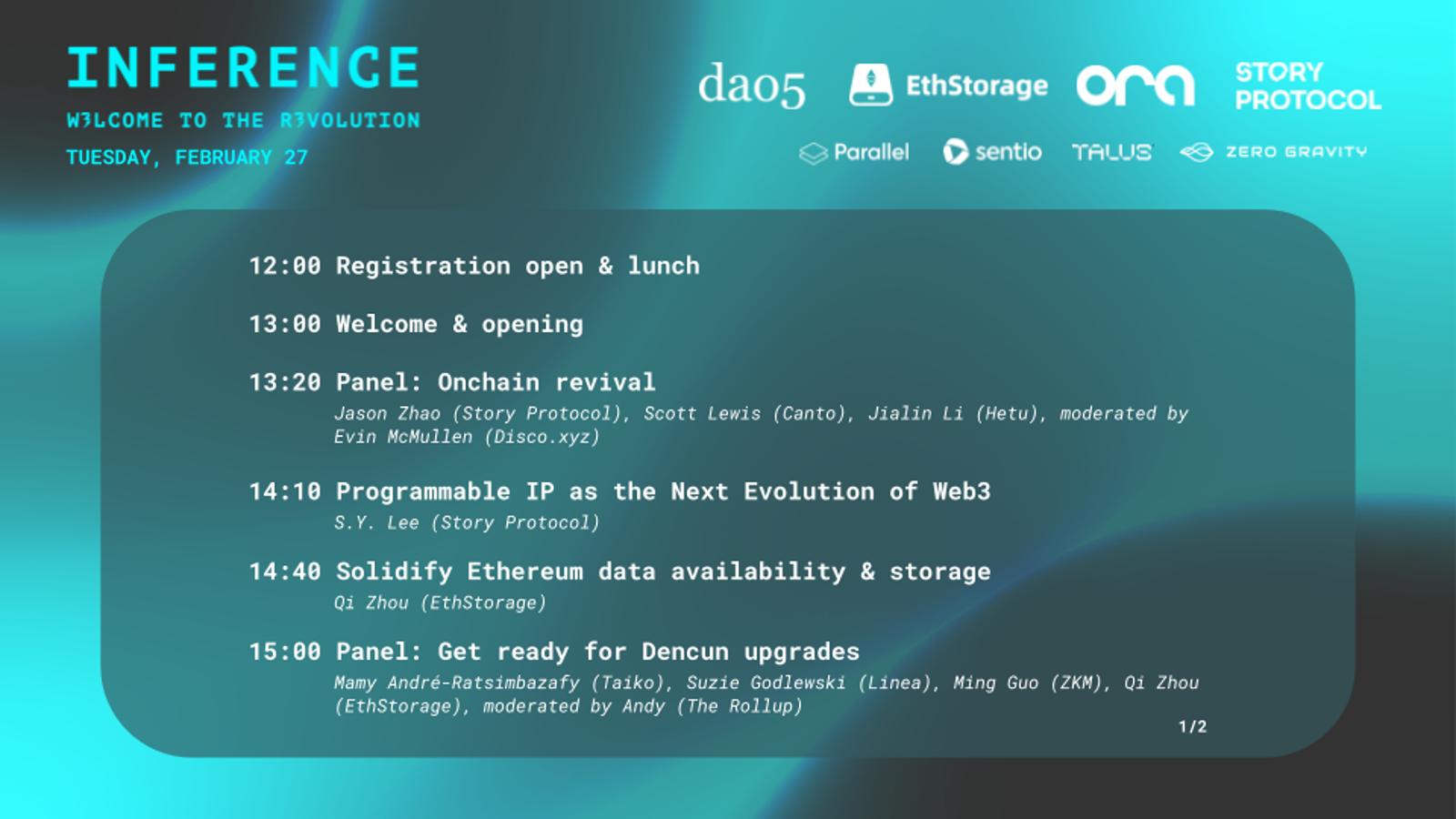 INFERENCE
W3LCOME TO THE R3VOLUTION
TUESDAY, FEBRUARY 27

dao5 EthStorage ora STORY PROTOCOL
Parallel sentio TALUS ZERO GRAVITY

12:00 Registration open & lunch

13:00 Welcome & opening

13:20 Panel: Onchain revival
Jason Zhao (Story Protocol), Scott Lewis (Canto), Jialin Li (Hetu), moderated by Evin McMullen (Disco.xyz)

14:10 Programmable IP as the Next Evolution of Web3
S.Y. Lee (Story Protocol)

14:40 Solidify Ethereum data availability & storage
Qi Zhou (EthStorage)

15:00 Panel: Get ready for Dencun upgrades
Mamy André-Ratsimbazafy (Taiko), Suzie Godlewski (Linea), Ming Guo (ZKM), Qi Zhou (EthStorage), moderated by Andy (The Rollup)

1/2